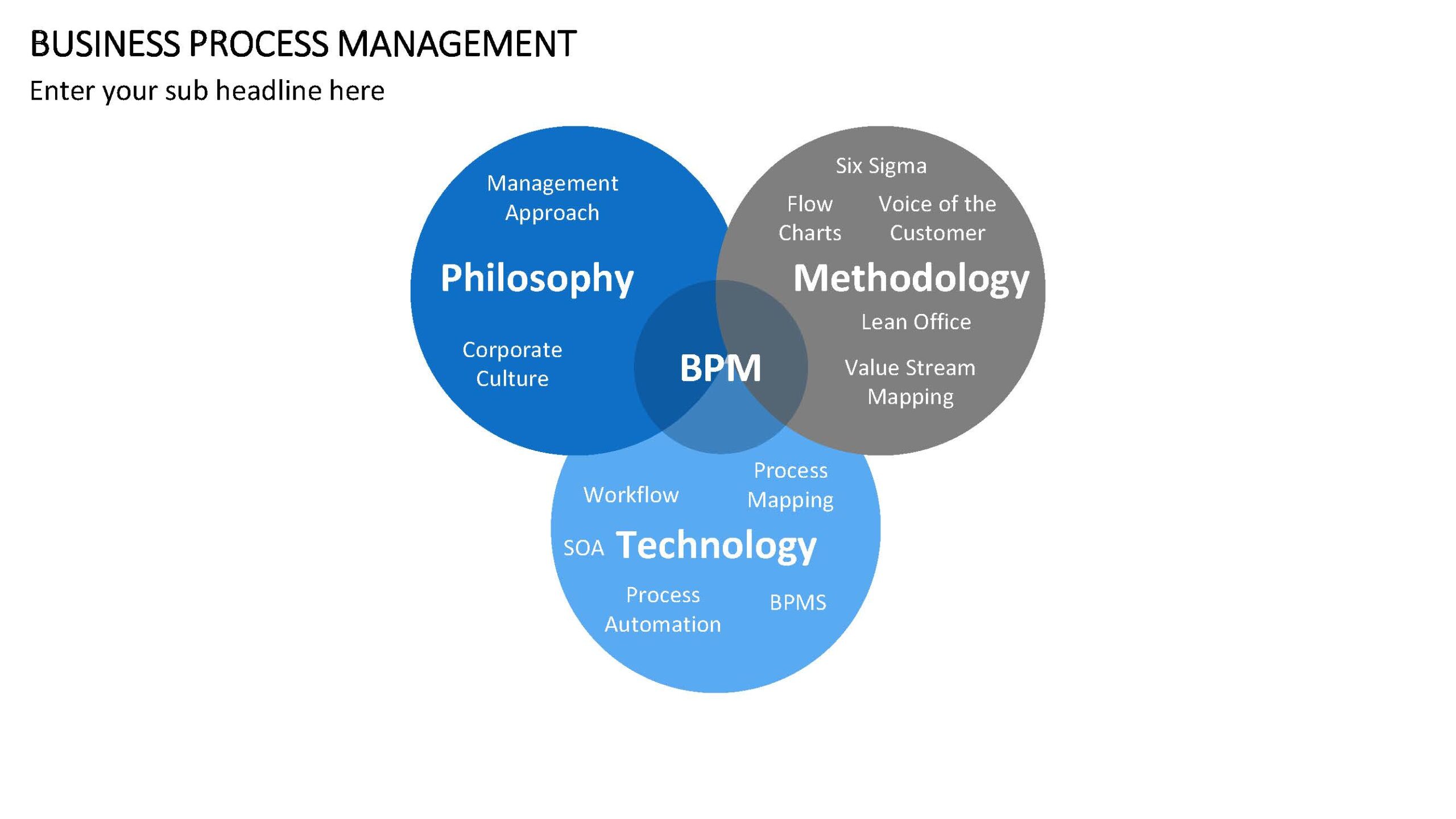 BUSINESS PROCESS MANAGEMENT

Enter your sub headline here

Management Approach

Philosophy

Corporate Culture

Six Sigma

Flow Charts

Voice of the Customer

Methodology

Lean Office

Value Stream Mapping

BPM

Workflow

Process Mapping

SOA

Technology

Process Automation

BPMS